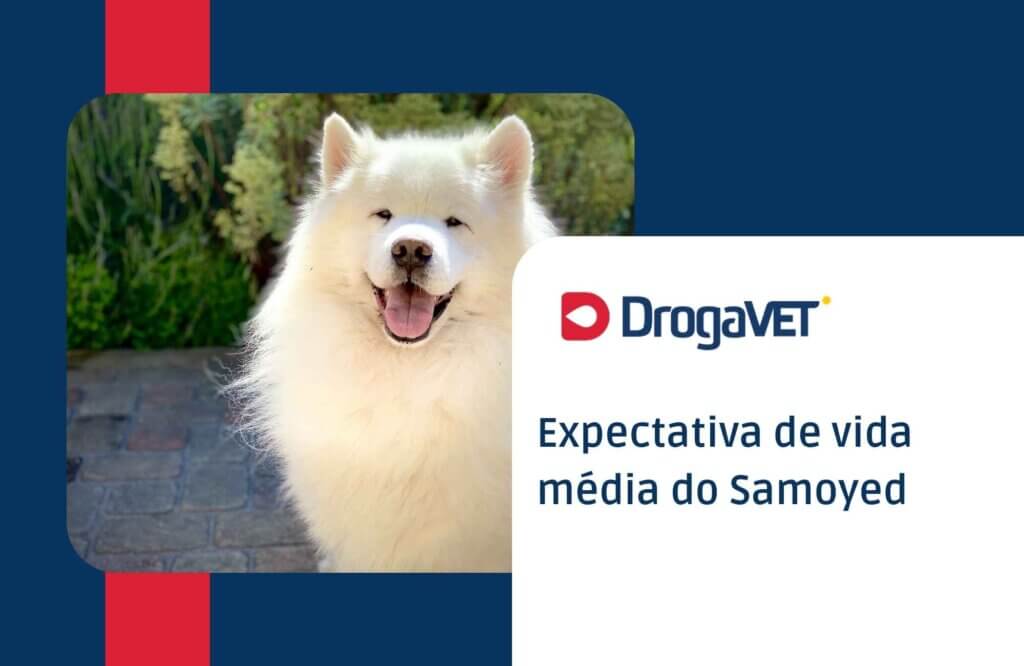 DrogaVET

Expectativa de vida média do Samoyed